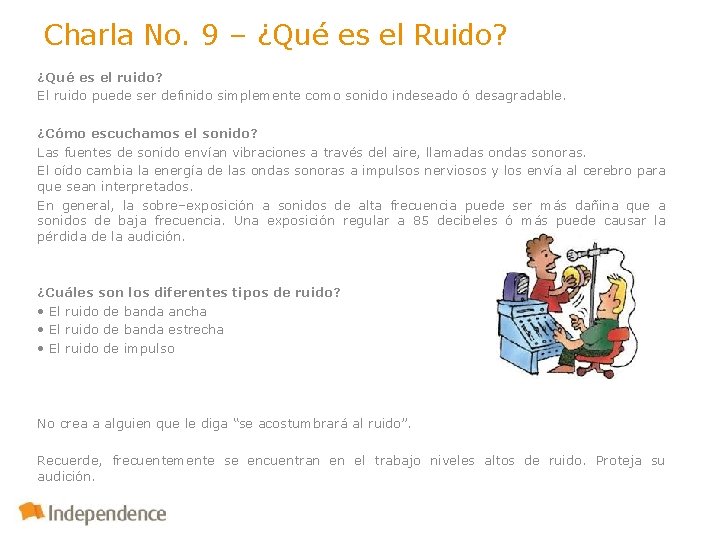 Charla No. 9 – ¿Qué es el Ruido?

¿Qué es el ruido?
El ruido puede ser definido simplemente como sonido indeseado ó desagradable.

¿Cómo escuchamos el sonido?
Las fuentes de sonido envían vibraciones a través del aire, llamadas ondas sonoras.
El oído cambia la energía de las ondas sonoras a impulsos nerviosos y los envía al cerebro para que sean interpretados.
En general, la sobre–exposición a sonidos de alta frecuencia puede ser más dañina que a sonidos de baja frecuencia. Una exposición regular a 85 decibeles ó más puede causar la pérdida de la audición.

¿Cuáles son los diferentes tipos de ruido?
• El ruido de banda ancha
• El ruido de banda estrecha
• El ruido de impulso

No crea a alguien que le diga "se acostumbrará al ruido".

Recuerde, frecuentemente se encuentran en el trabajo niveles altos de ruido. Proteja su audición.

Independence